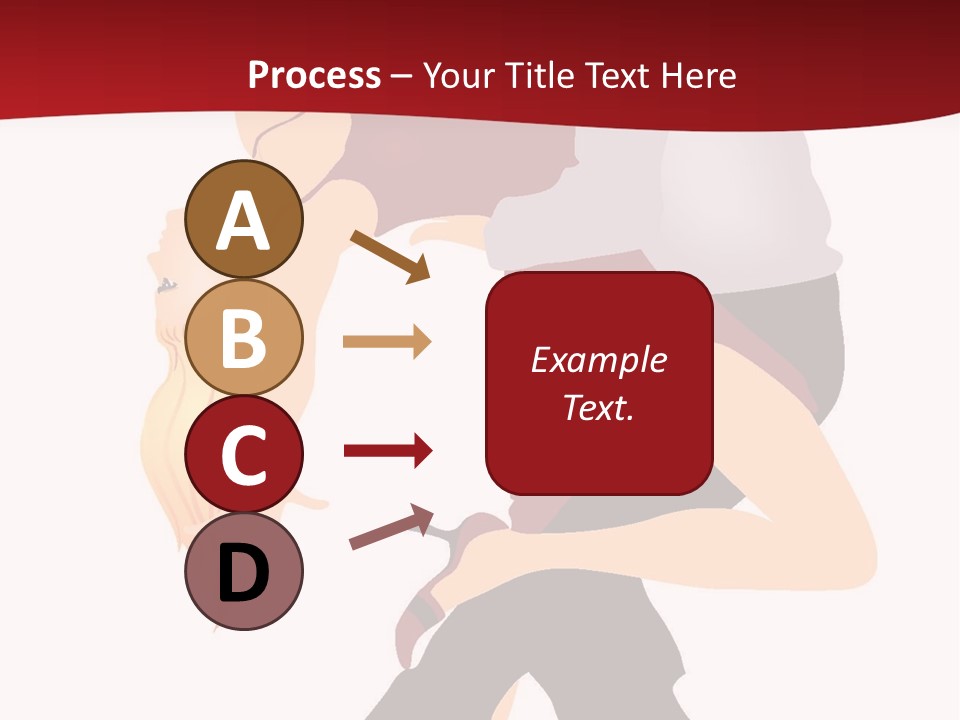 Process – Your Title Text Here

A

B

C

D

Example Text.